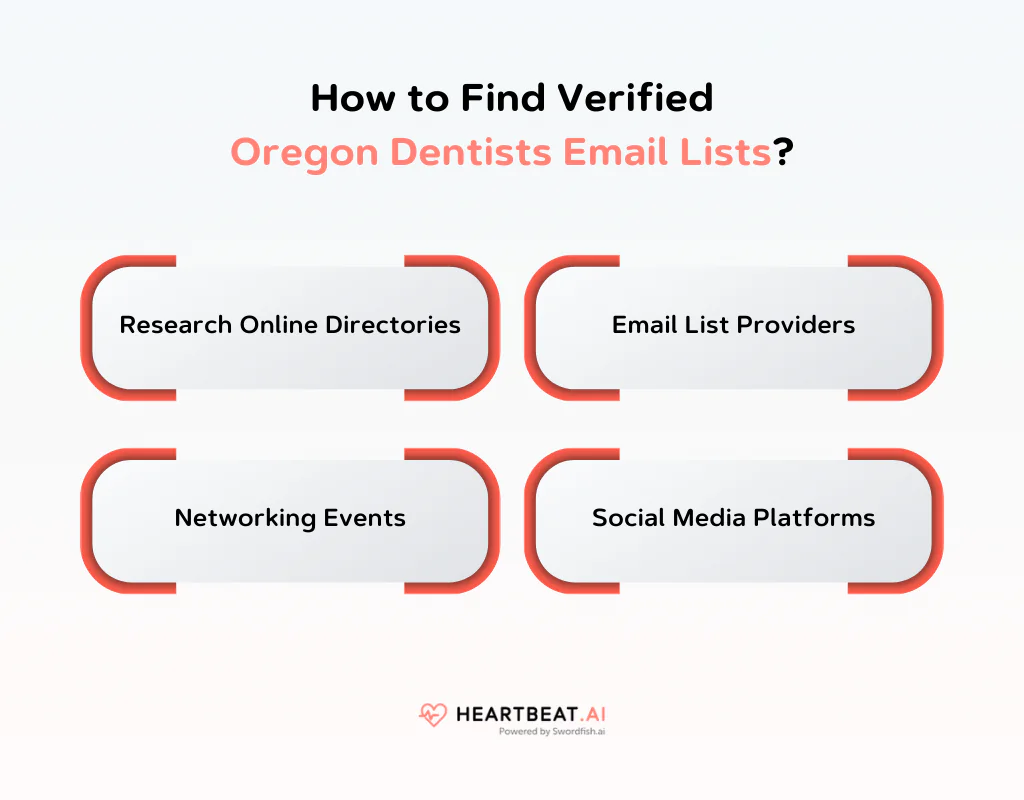 How to Find Verified
Oregon Dentists Email Lists?

Research Online Directories

Email List Providers

Networking Events

Social Media Platforms

HEARTBEAT.AI
Powered by Swordfish.ai